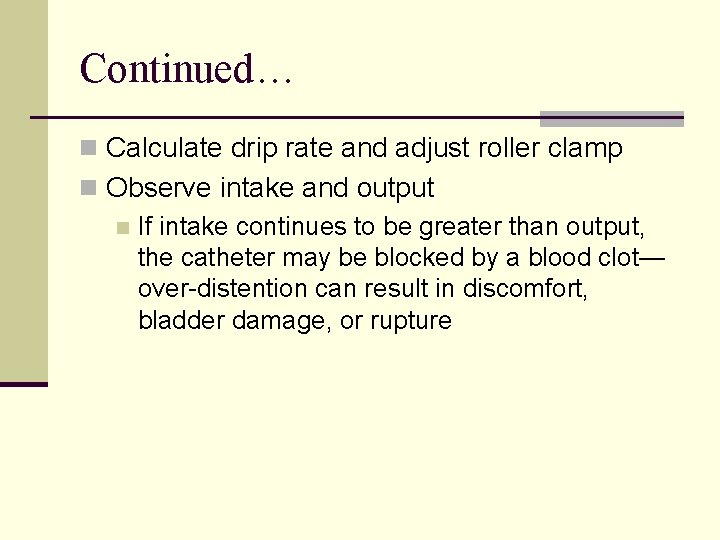 Continued…

Calculate drip rate and adjust roller clamp

Observe intake and output

If intake continues to be greater than output, the catheter may be blocked by a blood clot—over-distention can result in discomfort, bladder damage, or rupture